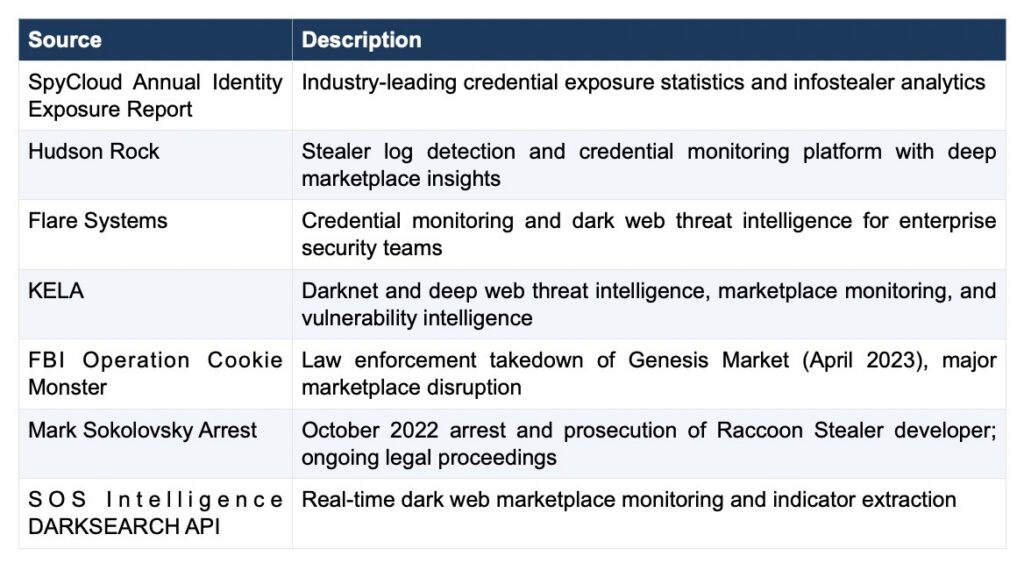 | Source | Description |
|---|---|
| SpyCloud Annual Identity Exposure Report | Industry-leading credential exposure statistics and infostealer analytics |
| Hudson Rock | Stealer log detection and credential monitoring platform with deep marketplace insights |
| Flare Systems | Credential monitoring and dark web threat intelligence for enterprise security teams |
| KELA | Darknet and deep web threat intelligence, marketplace monitoring, and vulnerability intelligence |
| FBI Operation Cookie Monster | Law enforcement takedown of Genesis Market (April 2023), major marketplace disruption |
| Mark Sokolovsky Arrest | October 2022 arrest and prosecution of Raccoon Stealer developer; ongoing legal proceedings |
| SOS Intelligence DARKSEARCH API | Real-time dark web marketplace monitoring and indicator extraction |